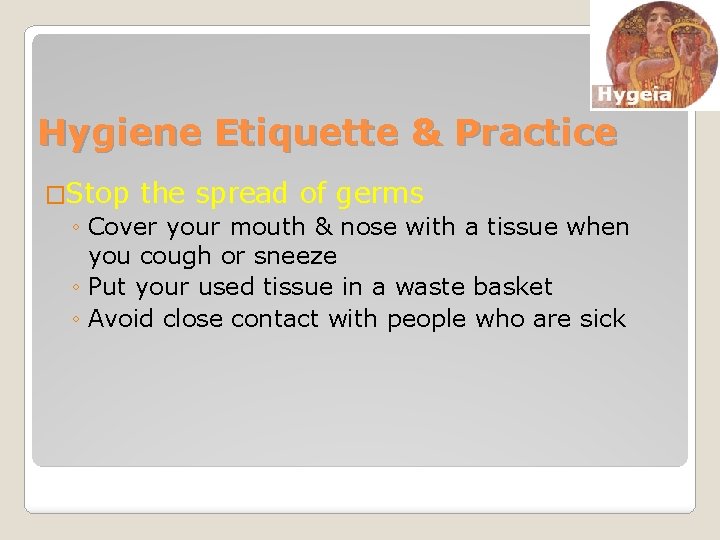 Hygeia

Hygiene Etiquette & Practice

□Stop the spread of germs
◦ Cover your mouth & nose with a tissue when you cough or sneeze
◦ Put your used tissue in a waste basket
◦ Avoid close contact with people who are sick